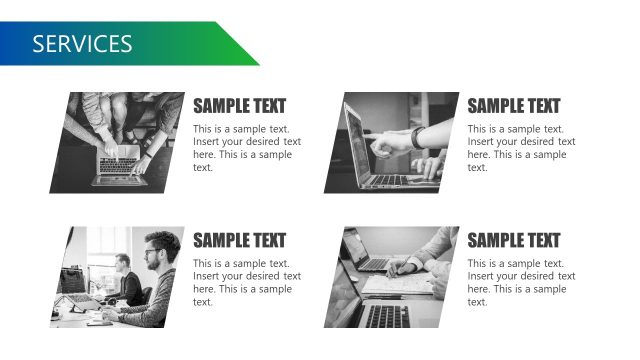 SERVICES

SAMPLE TEXT

This is a sample text. Insert your desired text here. This is a sample text.

SAMPLE TEXT

This is a sample text. Insert your desired text here. This is a sample text.

SAMPLE TEXT

This is a sample text. Insert your desired text here. This is a sample text.

SAMPLE TEXT

This is a sample text. Insert your desired text here. This is a sample text.